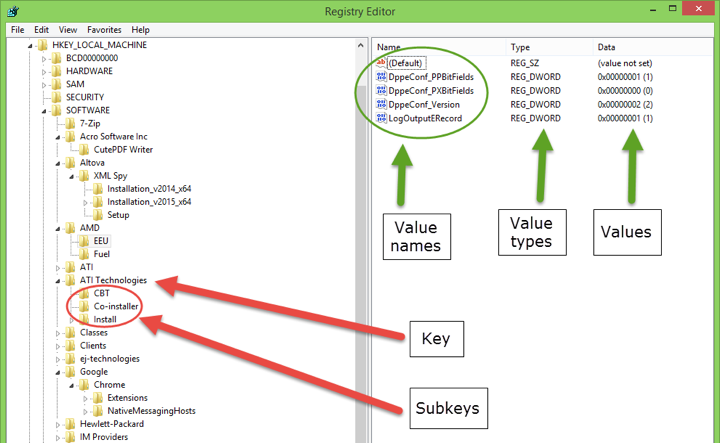 Registry Editor

File Edit View Favorites Help

HKEY_LOCAL_MACHINE
BCD00000000
HARDWARE
SAM
SECURITY
SOFTWARE
7-Zip
Acro Software Inc
CutePDF Writer
Altova
XML Spy
Installation_v2014_x64
Installation_v2015_x64
Setup
AMD
EEU
Fuel
ATI
ATI Technologies
CBT
Co-installer
Install
Classes
Clients
ej-technologies
Google
Chrome
Extensions
NativeMessagingHosts
Hewlett-Packard
IM Providers

| Name | Type | Data |
|---|---|---|
| (Default) | REG_SZ | (value not set) |
| DppeConf_PPBitFields | REG_DWORD | 0x00000001 (1) |
| DppeConf_PXBitFields | REG_DWORD | 0x00000000 (0) |
| DppeConf_Version | REG_DWORD | 0x00000002 (2) |
| LogOutputERecord | REG_DWORD | 0x00000001 (1) |

Value names

Value types

Values

Key

Subkeys